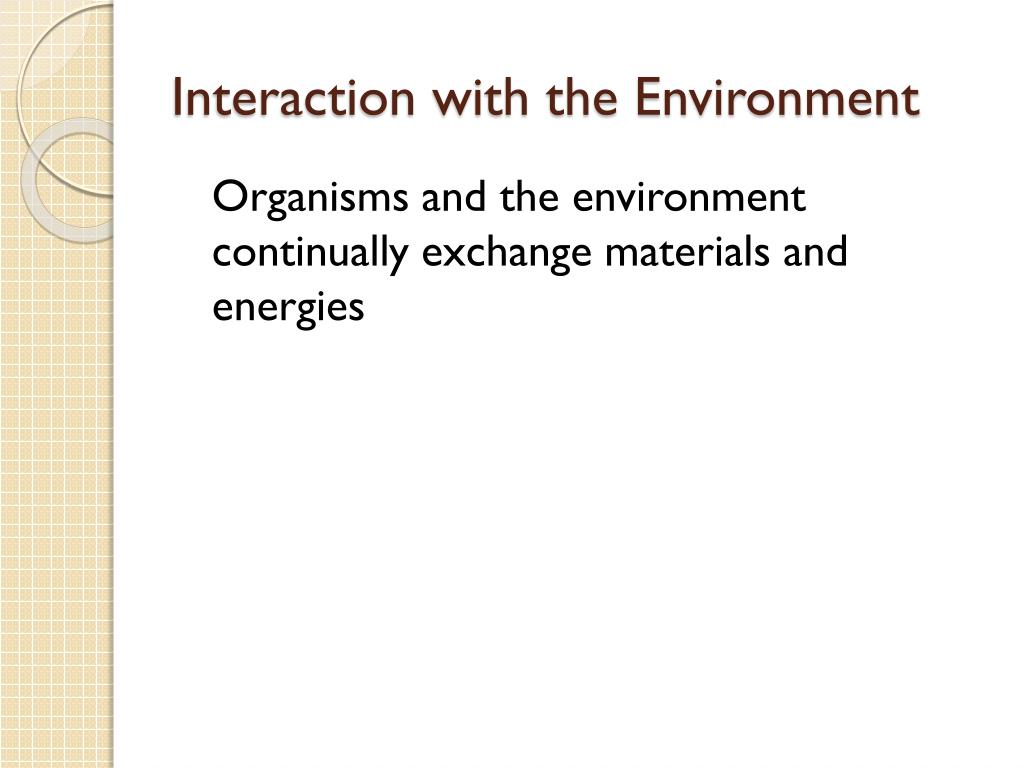 Interaction with the Environment

Organisms and the environment continually exchange materials and energies